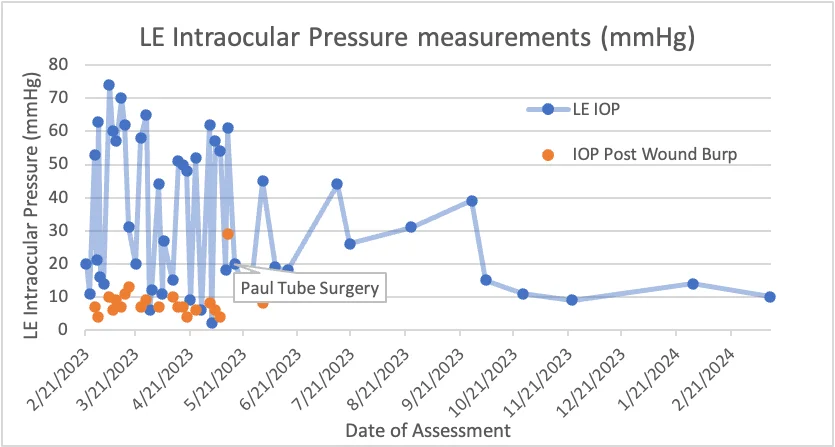 LE Intraocular Pressure measurements (mmHg)

LE Intraocular Pressure (mmHg)

80
70
60
50
40
30
20
10
0

LE IOP

IOP Post Wound Burp

Paul Tube Surgery

2/21/2023
3/21/2023
4/21/2023
5/21/2023
6/21/2023
7/21/2023
8/21/2023
9/21/2023
10/21/2023
11/21/2023
12/21/2023
1/21/2024
2/21/2024

Date of Assessment